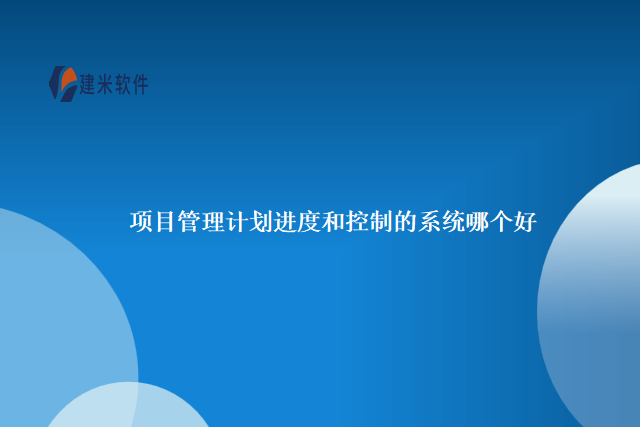 建米软件

项目管理计划进度和控制的系统哪个好